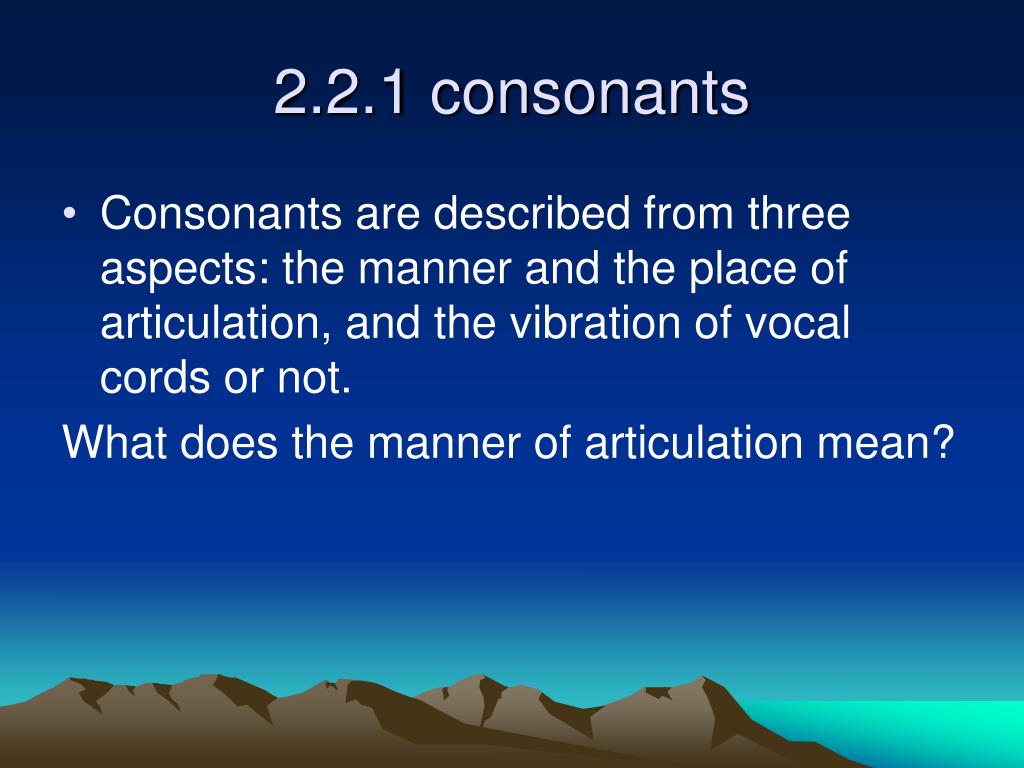 2.2.1 consonants

• Consonants are described from three aspects: the manner and the place of articulation, and the vibration of vocal cords or not.

What does the manner of articulation mean?